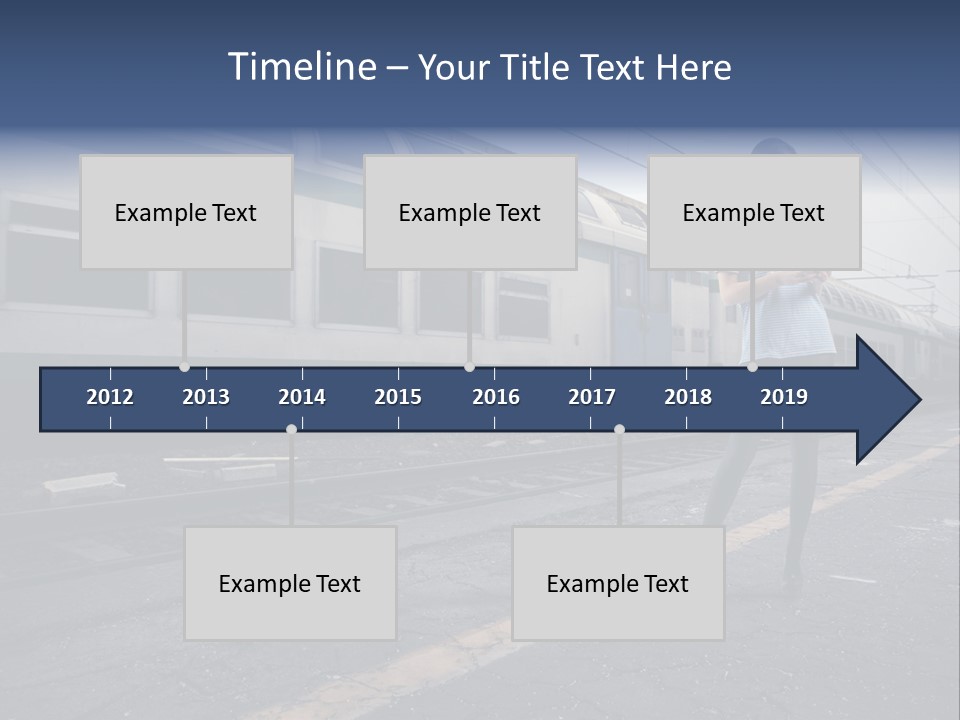 Timeline – Your Title Text Here

Example Text

Example Text

Example Text

2012 2013 2014 2015 2016 2017 2018 2019

Example Text

Example Text